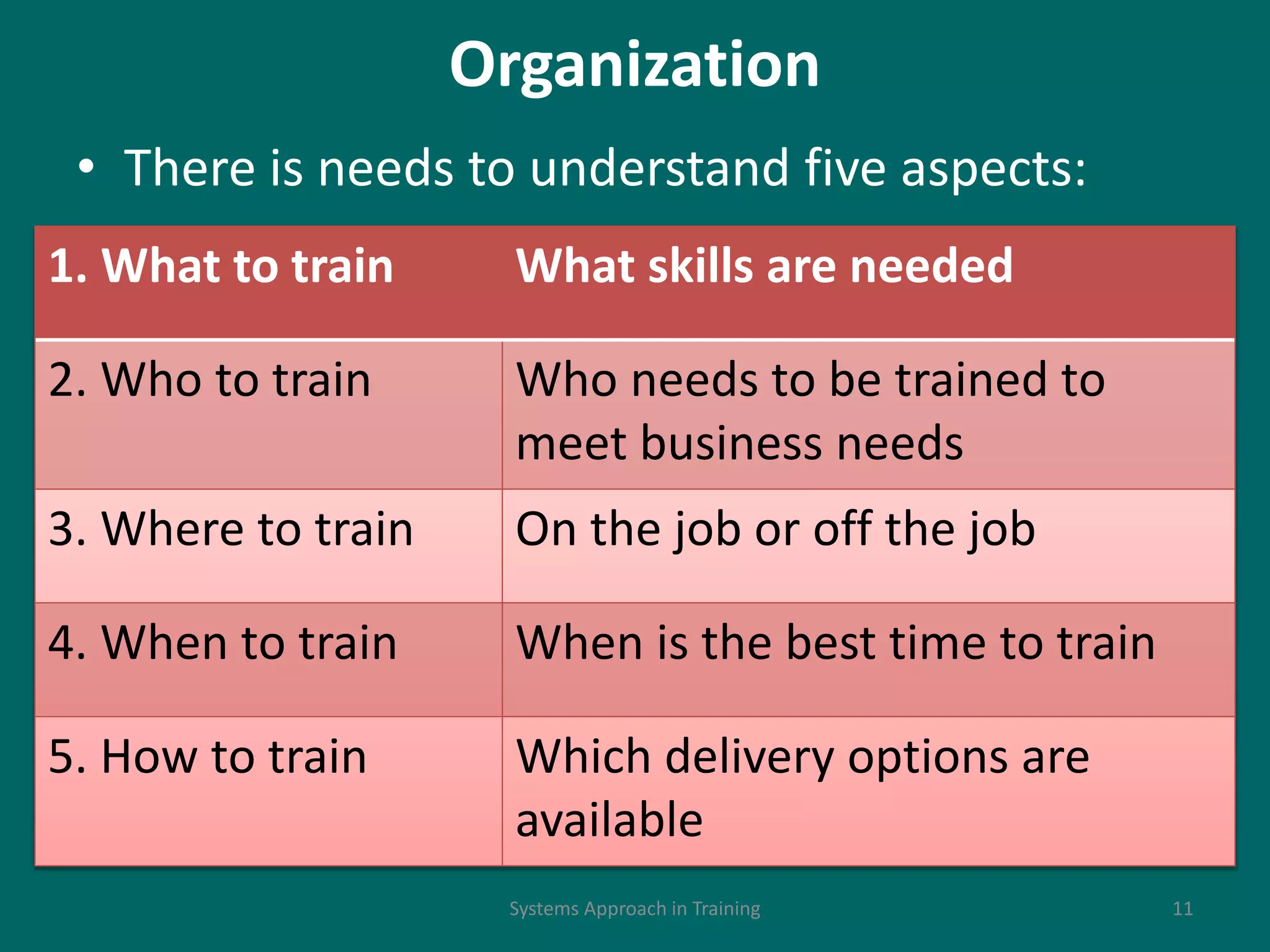 Organization

• There is needs to understand five aspects:

| 1. What to train | What skills are needed |
|---|---|
| 2. Who to train | Who needs to be trained to meet business needs |
| 3. Where to train | On the job or off the job |
| 4. When to train | When is the best time to train |
| 5. How to train | Which delivery options are available |

Systems Approach in Training

11